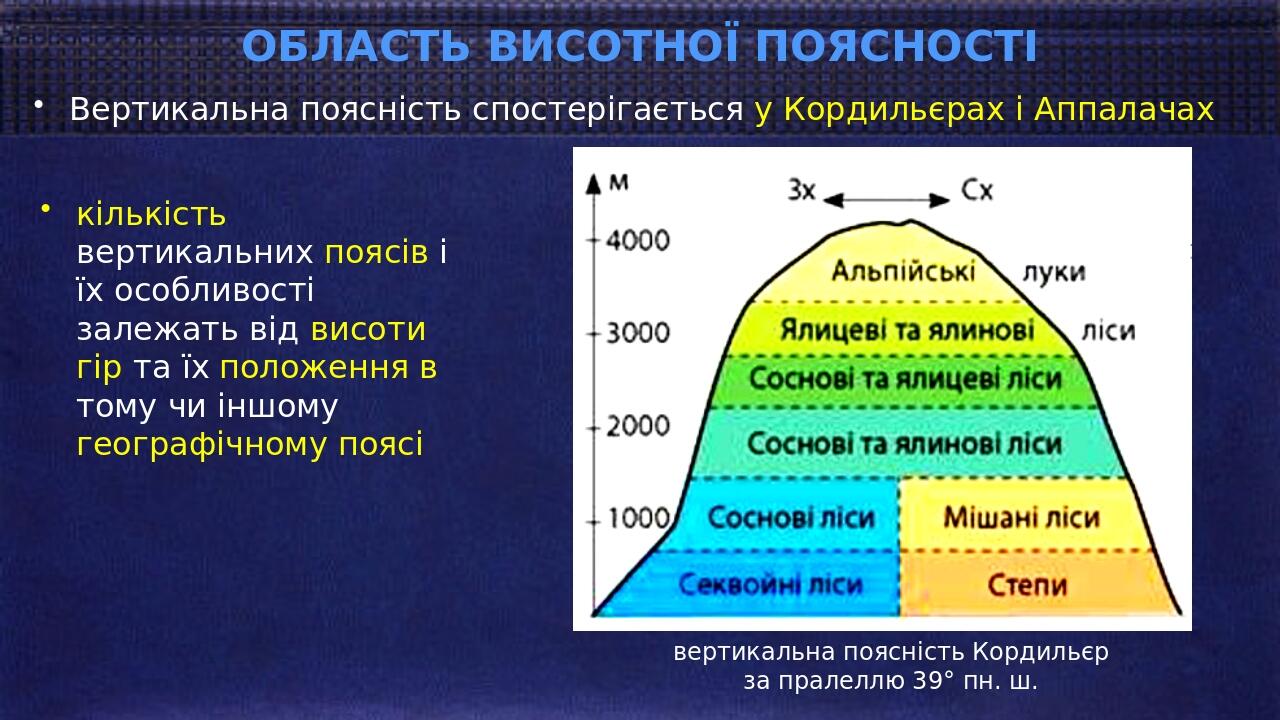 ОБЛАСТЬ ВИСОТНОЇ ПОЯСНОСТІ

• Вертикальна поясність спостерігається у Кордильєрах і Аппалачах

• кількість вертикальних поясів і їх особливості залежать від висоти гір та їх положення в тому чи іншому географічному поясі

м
Зх
Сх
4000
3000
2000
1000
Альпійські луки
Ялицеві та ялинові ліси
Соснові та ялицеві ліси
Соснові та ялинові ліси
Соснові ліси
Мішані ліси
Секвойні ліси
Степи

вертикальна поясність Кордильєр за пралеллю 39° пн. ш.